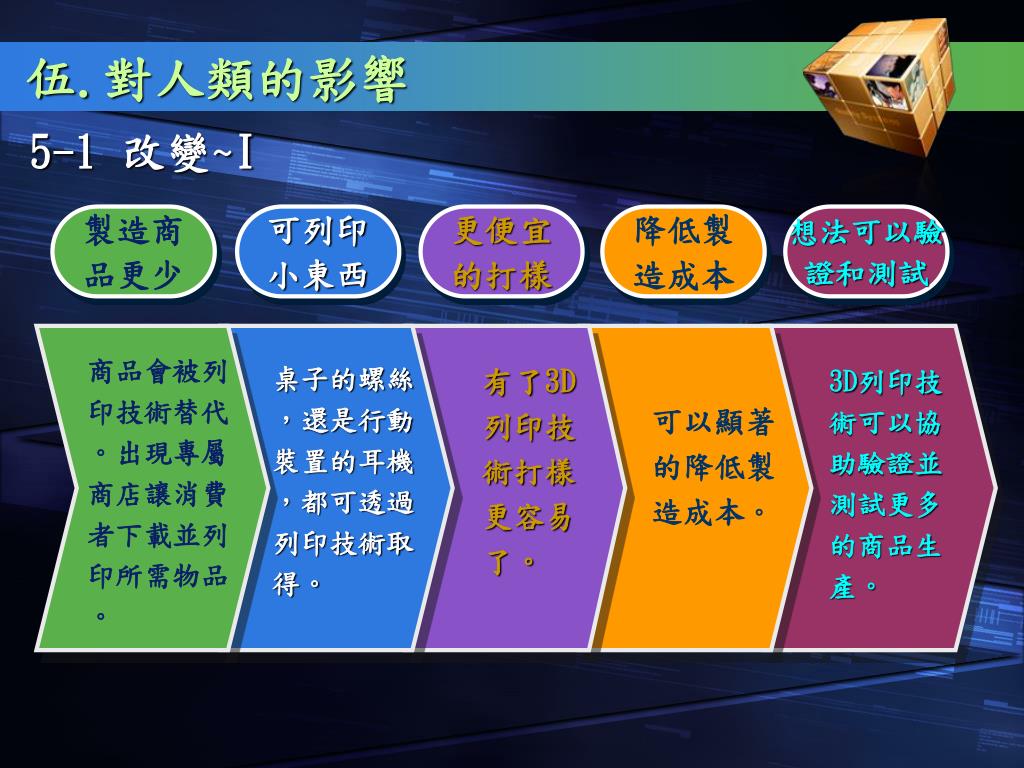 伍. 對人類的影響

5-1 改變~I

製造商品更少

可列印小東西

更便宜的打樣

降低製造成本

想法可以驗證和測試

商品會被列印技術替代。出現專屬商店讓消費者下載並列印所需物品。

桌子的螺絲，還是行動裝置的耳機，都可透過列印技術取得。

有了3D列印技術打樣更容易了。

可以顯著的降低製造成本。

3D列印技術可以協助驗證並測試更多的商品生產。